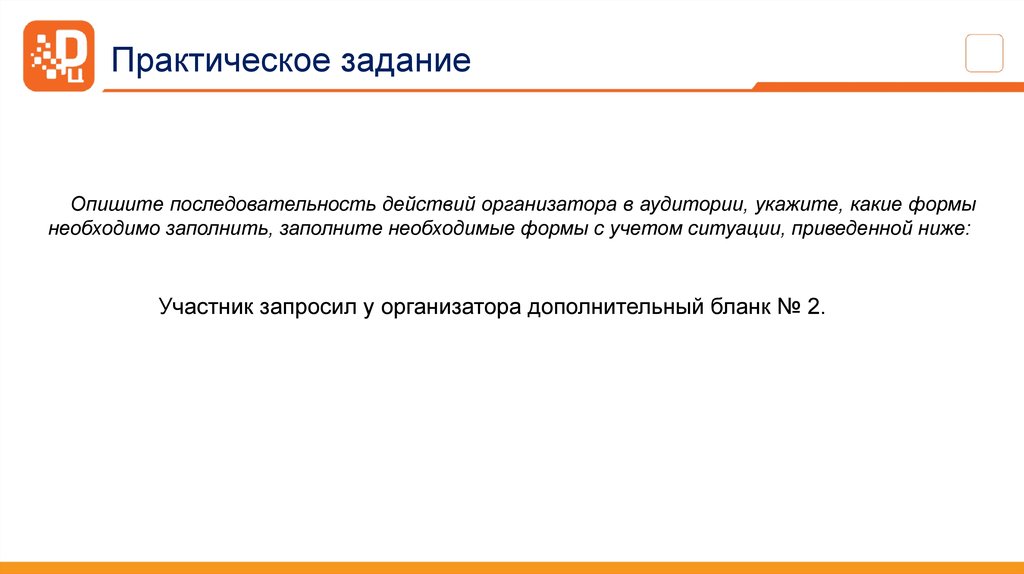 Практическое задание

Опишите последовательность действий организатора в аудитории, укажите, какие формы необходимо заполнить, заполните необходимые формы с учетом ситуации, приведенной ниже:

Участник запросил у организатора дополнительный бланк № 2.